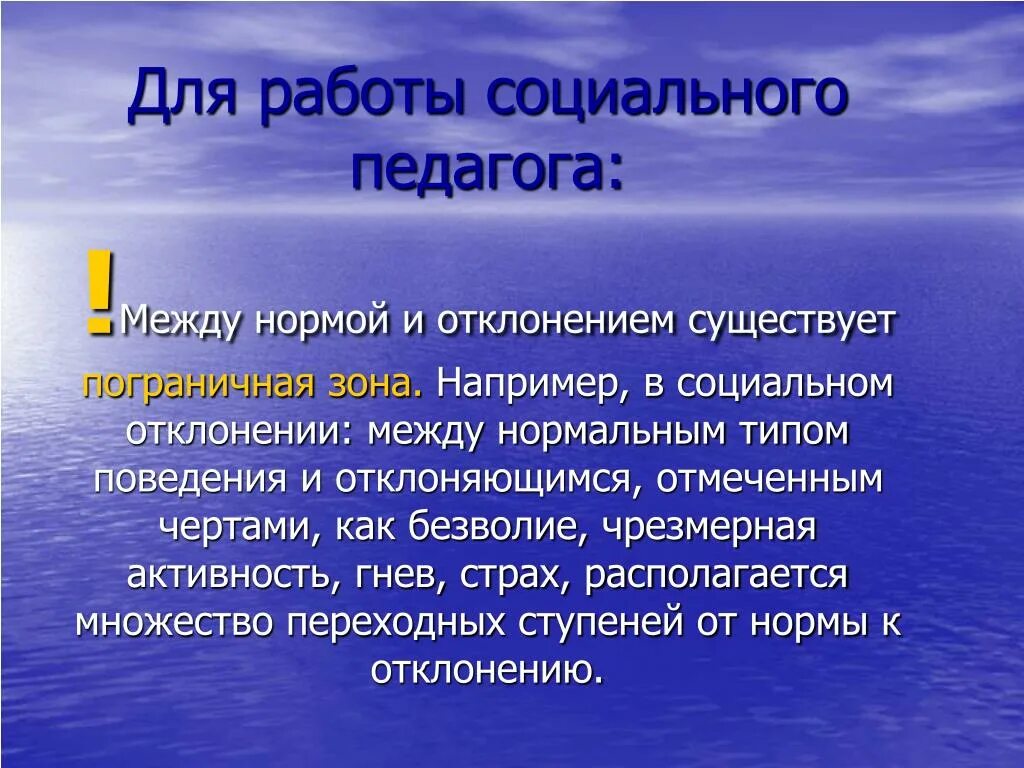 Для работы социального педагога:

!Между нормой и отклонением существует пограничная зона. Например, в социальном отклонении: между нормальным типом поведения и отклоняющимся, отмеченным чертами, как безволие, чрезмерная активность, гнев, страх, располагается множество переходных ступеней от нормы к отклонению.